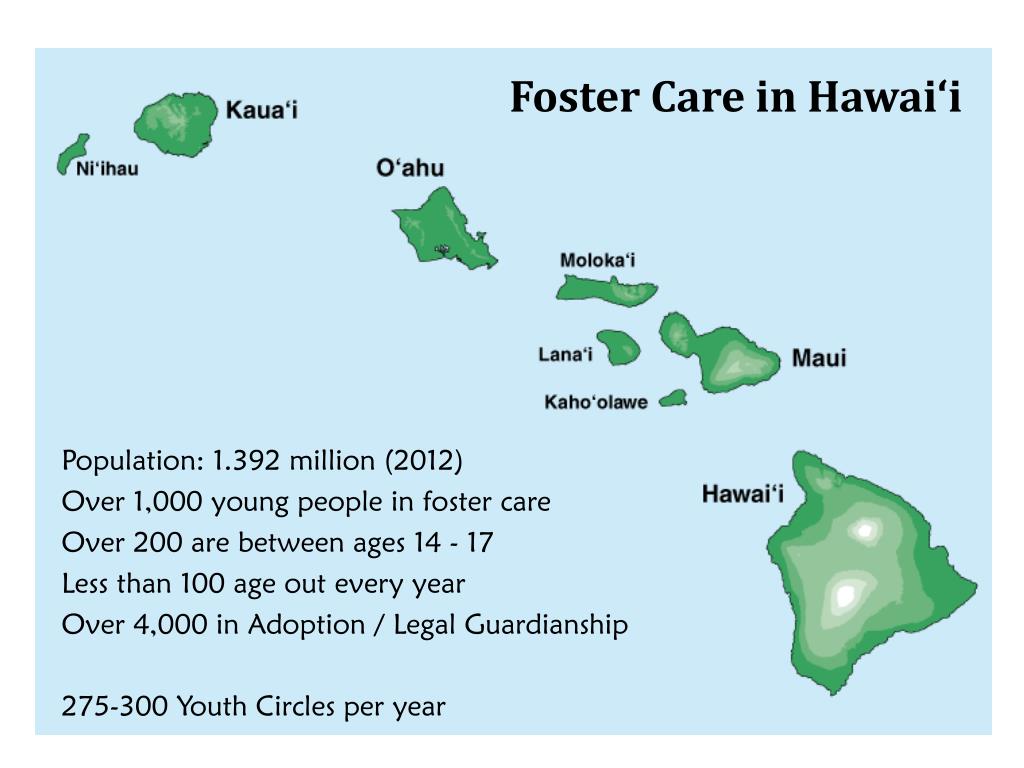 Foster Care in Hawai‘i

Kaua‘i

Ni‘ihau

O‘ahu

Moloka‘i

Lana‘i

Maui

Kaho‘olawe

Hawai‘i

Population: 1.392 million (2012)
Over 1,000 young people in foster care
Over 200 are between ages 14 - 17
Less than 100 age out every year
Over 4,000 in Adoption / Legal Guardianship

275-300 Youth Circles per year